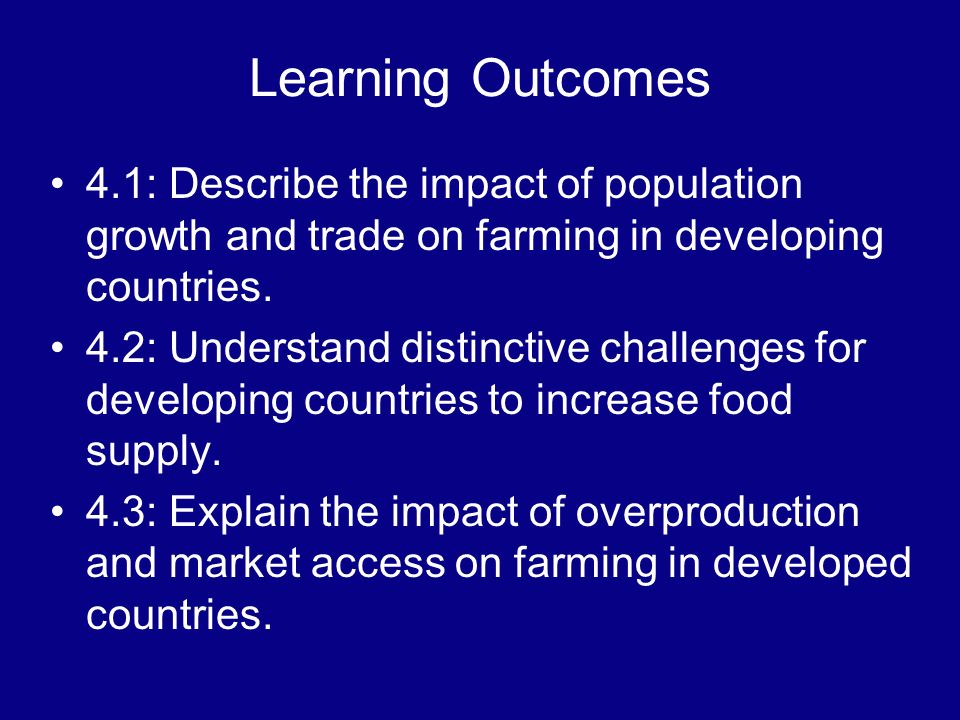 Learning Outcomes

• 4.1: Describe the impact of population growth and trade on farming in developing countries.
• 4.2: Understand distinctive challenges for developing countries to increase food supply.
• 4.3: Explain the impact of overproduction and market access on farming in developed countries.